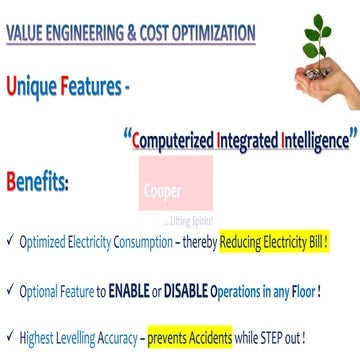 VALUE ENGINEERING & COST OPTIMIZATION

Unique Features -

"Computerized Integrated Intelligence"

Benefits:

Cooper
...Lifting Spirits!

✓ Optimized Electricity Consumption – thereby Reducing Electricity Bill !

✓ Optional Feature to ENABLE or DISABLE Operations in any Floor !

✓ Highest Levelling Accuracy – prevents Accidents while STEP out !